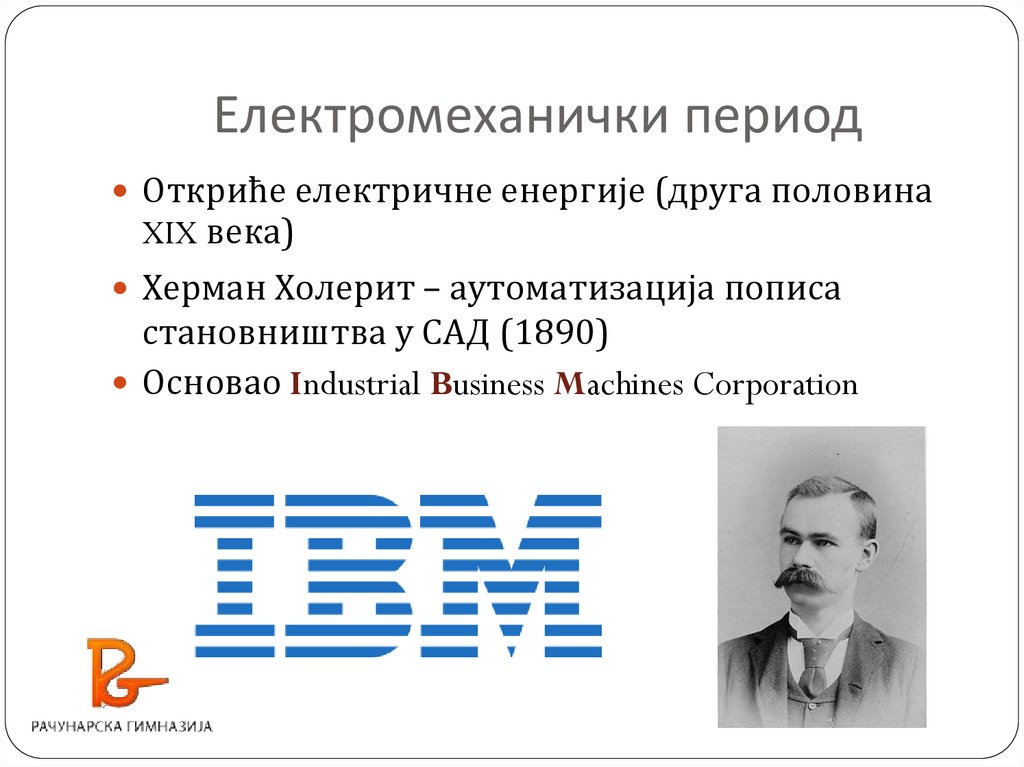 Електромеханички период

Откриће електричне енергије (друга половина XIX века)

Херман Холерит – аутоматизација пописа становништва у САД (1890)

Основао Industrial Business Machines Corporation

IBM

РАЧУНАРСКА ГИМНАЗИЈА